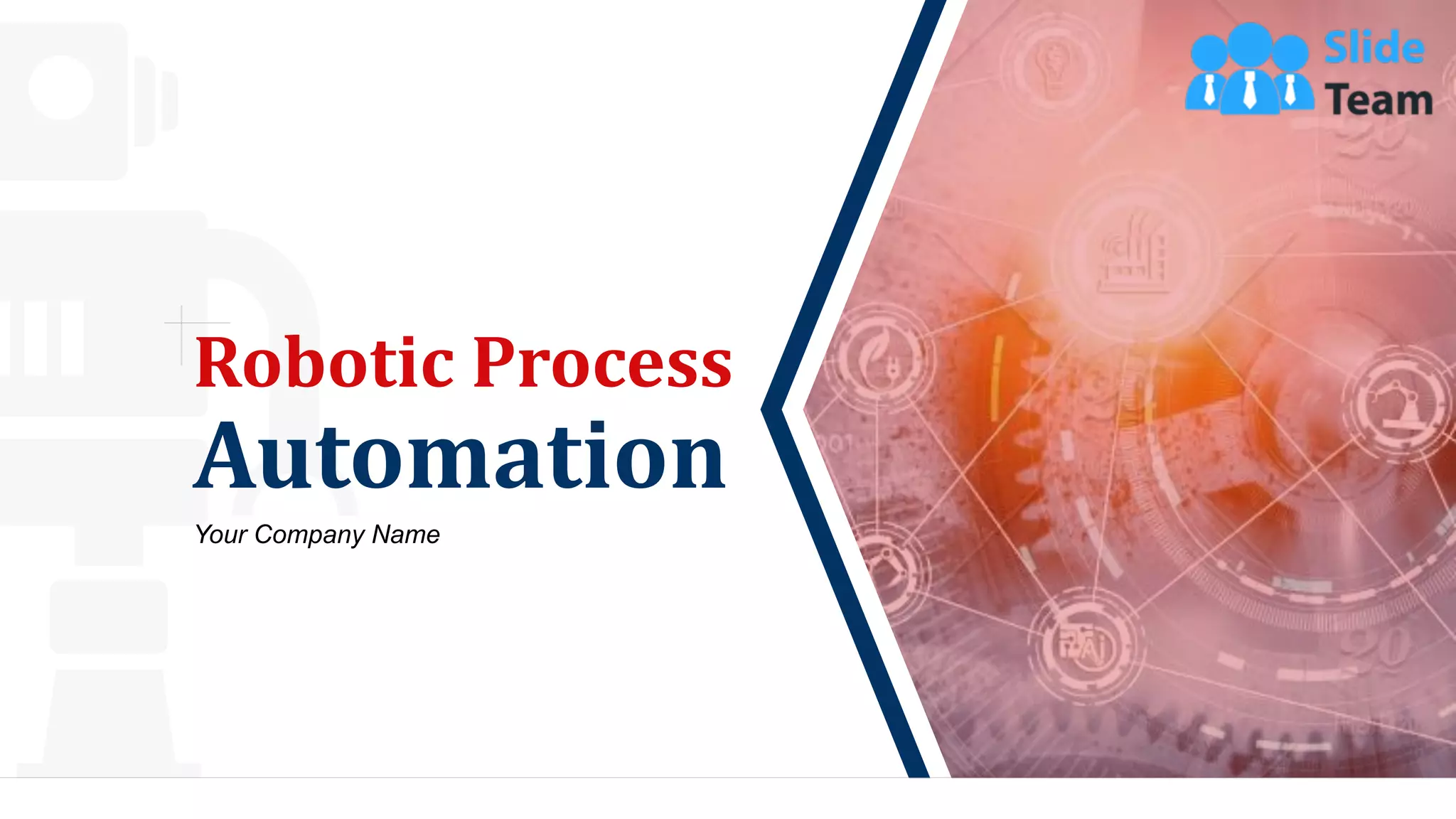 Slide Team

Robotic Process Automation

Your Company Name